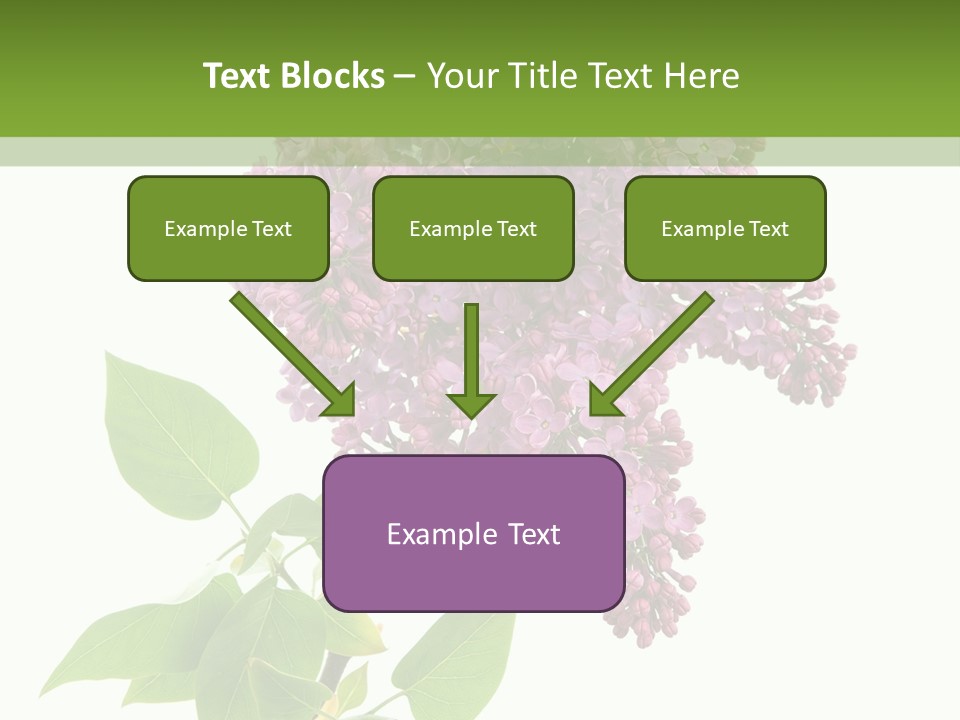 Text Blocks – Your Title Text Here

Example Text

Example Text

Example Text

Example Text